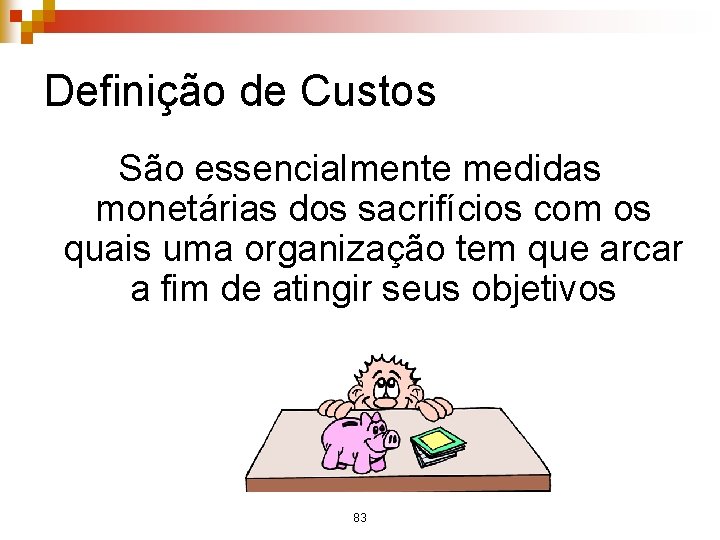 Definição de Custos

São essencialmente medidas monetárias dos sacrifícios com os quais uma organização tem que arcar a fim de atingir seus objetivos

83